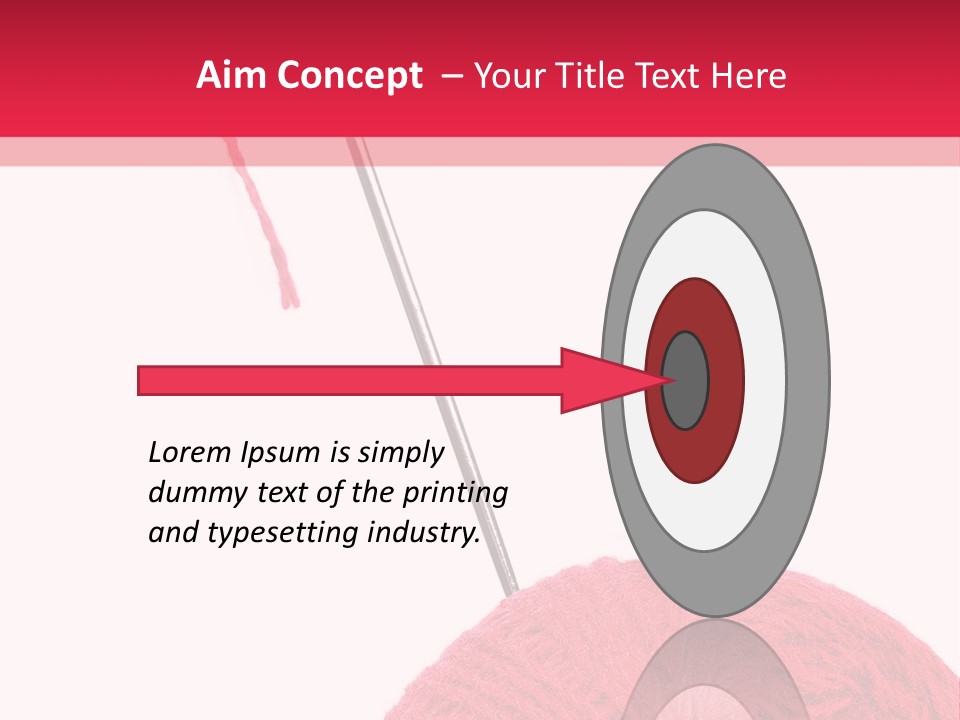 Aim Concept – Your Title Text Here

Lorem Ipsum is simply dummy text of the printing and typesetting industry.